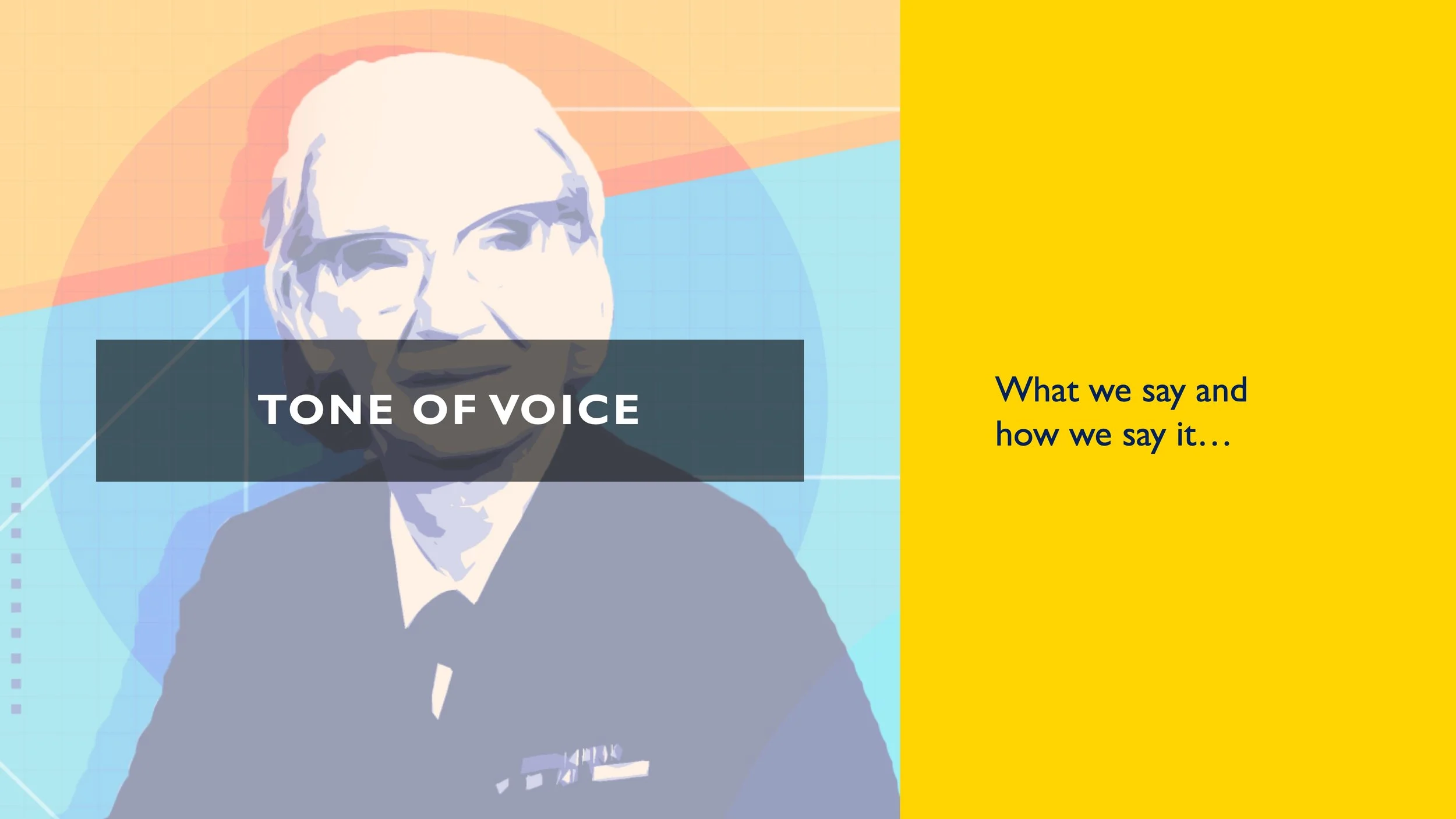 TONE OF VOICE

What we say and how we say it…